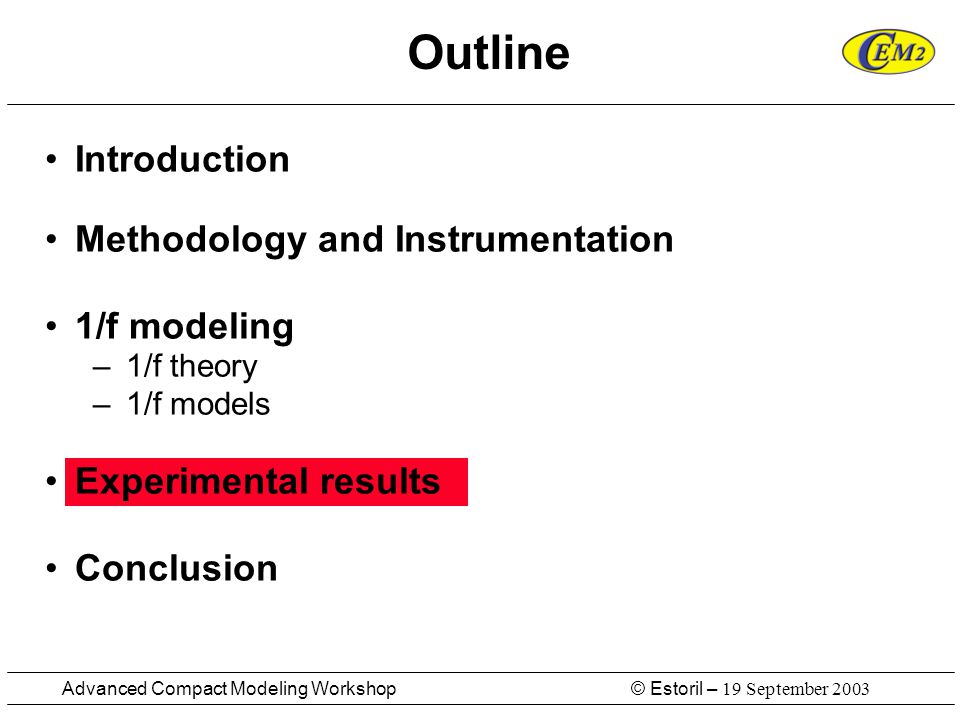 Outline

CEM2

• Introduction

• Methodology and Instrumentation

• 1/f modeling
– 1/f theory
– 1/f models

• Experimental results

• Conclusion

Advanced Compact Modeling Workshop

© Estoril – 19 September 2003